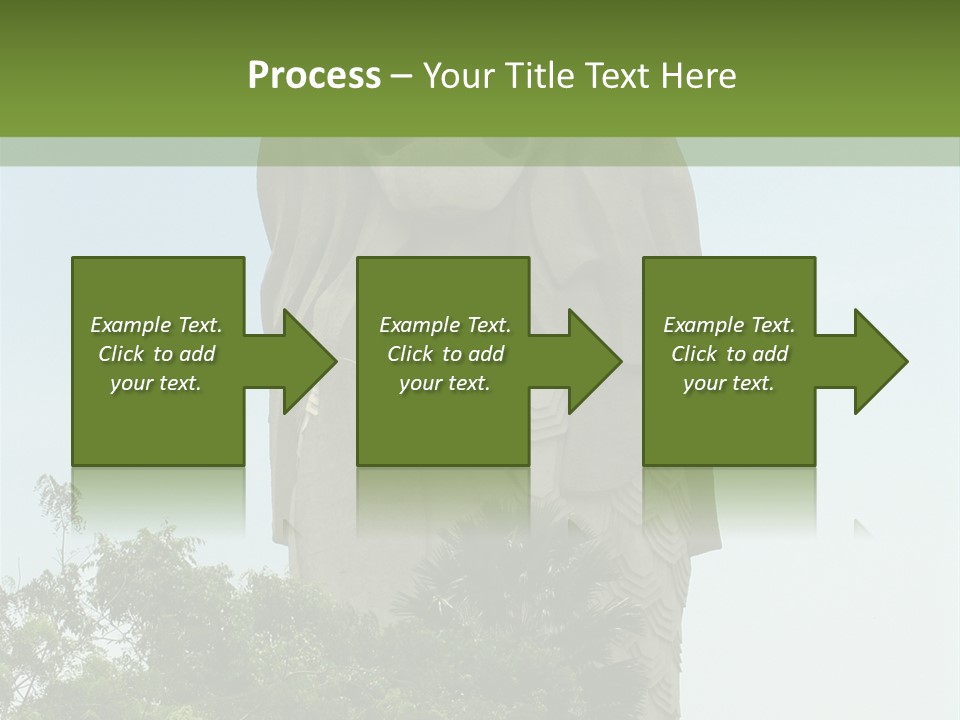 Process – Your Title Text Here

Example Text. Click to add your text.

Example Text. Click to add your text.

Example Text. Click to add your text.